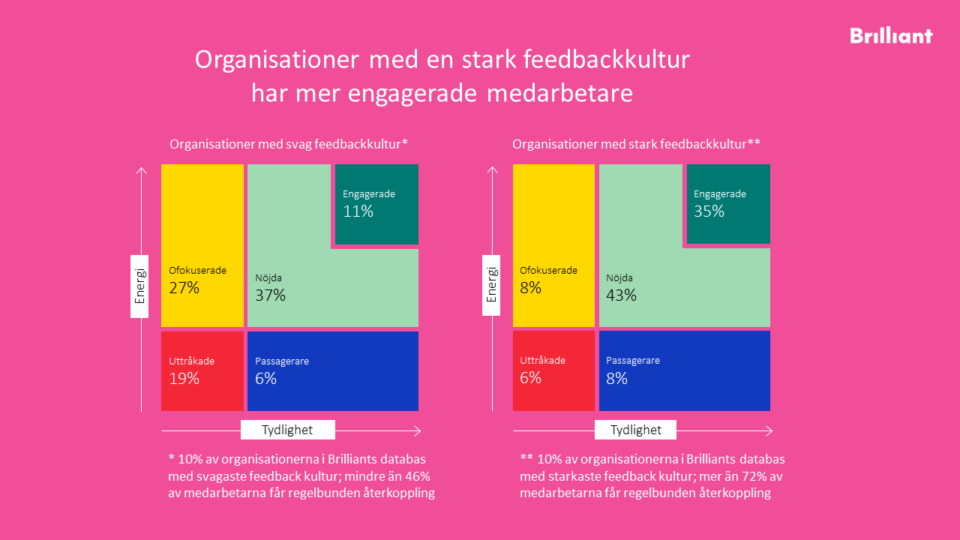 Brilliant

Organisationer med en stark feedbackkultur har mer engagerade medarbetare

Organisationer med svag feedbackkultur*

Energi

Ofokuserade
27%

Nöjda
37%

Engagerade
11%

Uttråkade
19%

Passagerare
6%

Tydlighet

* 10% av organisationerna i Brilliants databas med svagaste feedback kultur; mindre än 46% av medarbetarna får regelbunden återkoppling

Organisationer med stark feedbackkultur**

Energi

Ofokuserade
8%

Nöjda
43%

Engagerade
35%

Uttråkade
6%

Passagerare
8%

Tydlighet

** 10% av organisationerna i Brilliants databas med starkaste feedback kultur; mer än 72% av medarbetarna får regelbunden återkoppling